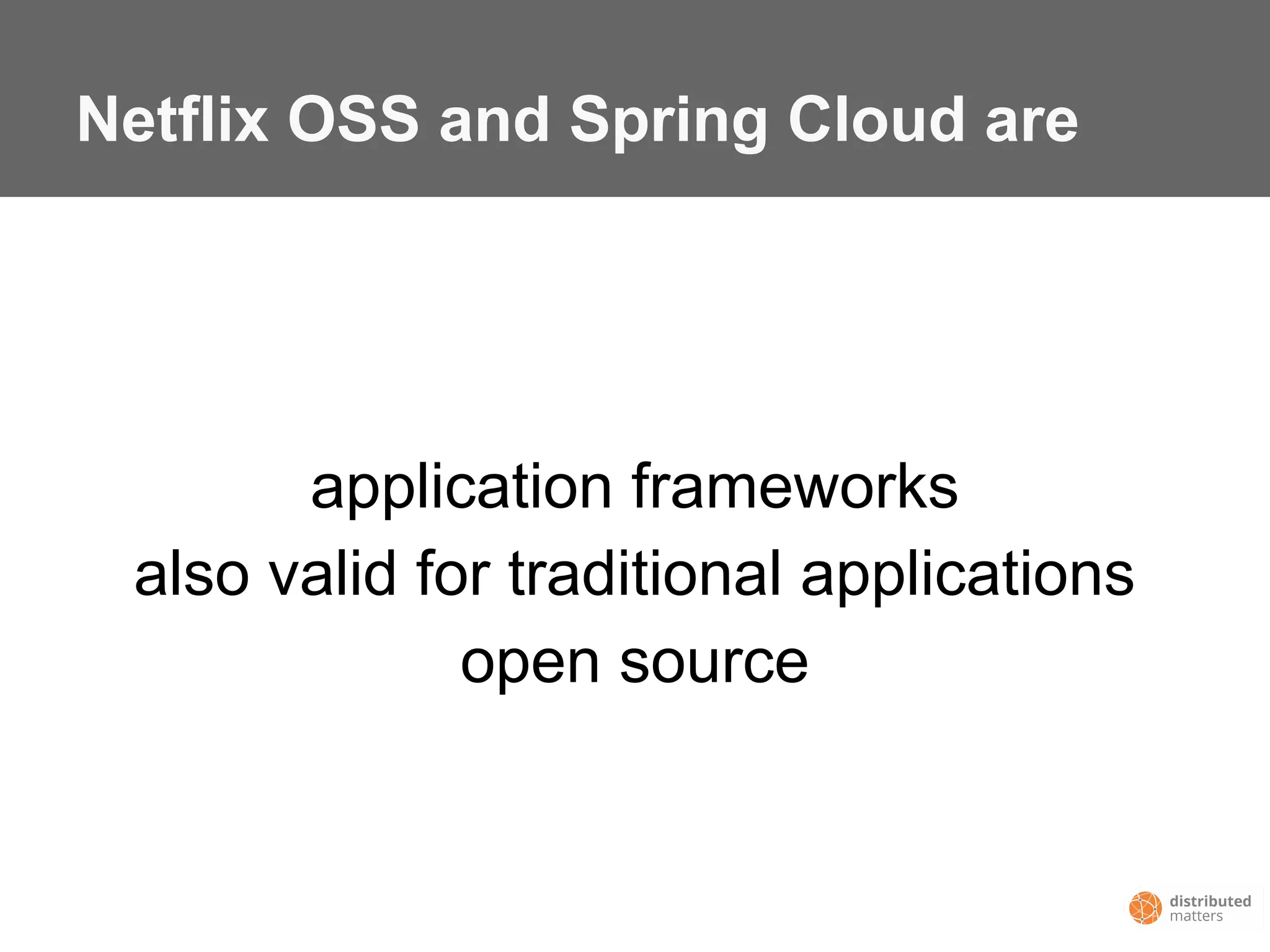 Netflix OSS and Spring Cloud are

application frameworks
also valid for traditional applications
open source

distributed matters